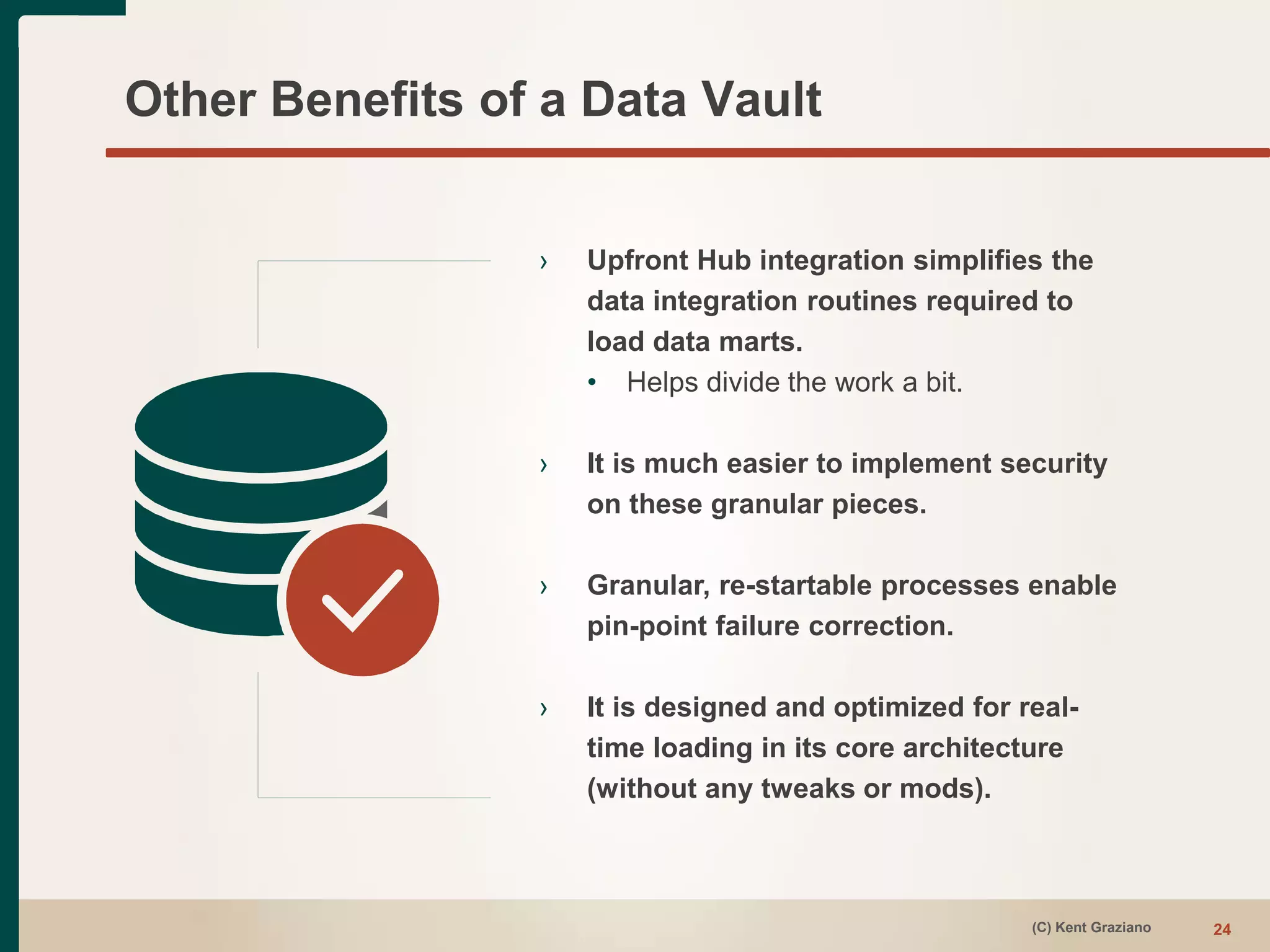 Other Benefits of a Data Vault

› Upfront Hub integration simplifies the data integration routines required to load data marts.
• Helps divide the work a bit.

› It is much easier to implement security on these granular pieces.

› Granular, re-startable processes enable pin-point failure correction.

› It is designed and optimized for real-time loading in its core architecture (without any tweaks or mods).

(C) Kent Graziano 24